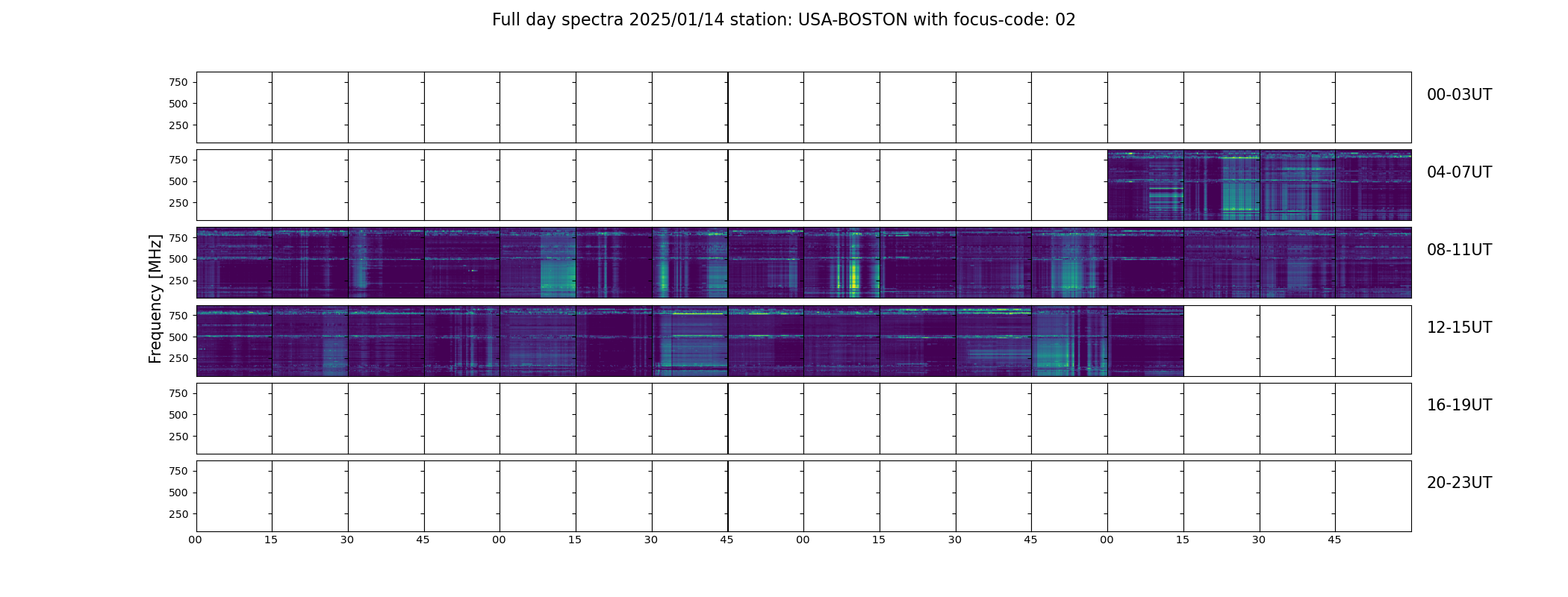 Full day spectra 2025/01/14 station: USA-BOSTON with focus-code: 02

Frequency [MHz]

750
500
250
00-03UT

750
500
250
04-07UT

750
500
250
08-11UT

750
500
250
12-15UT

750
500
250
16-19UT

750
500
250
20-23UT

00 15 30 45 00 15 30 45 00 15 30 45 00 15 30 45